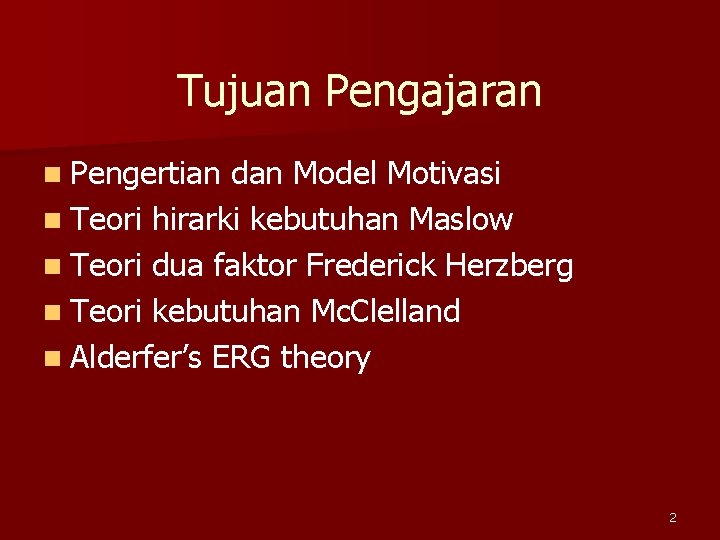 Tujuan Pengajaran

• Pengertian dan Model Motivasi
• Teori hirarki kebutuhan Maslow
• Teori dua faktor Frederick Herzberg
• Teori kebutuhan McClelland
• Alderfer's ERG theory

2